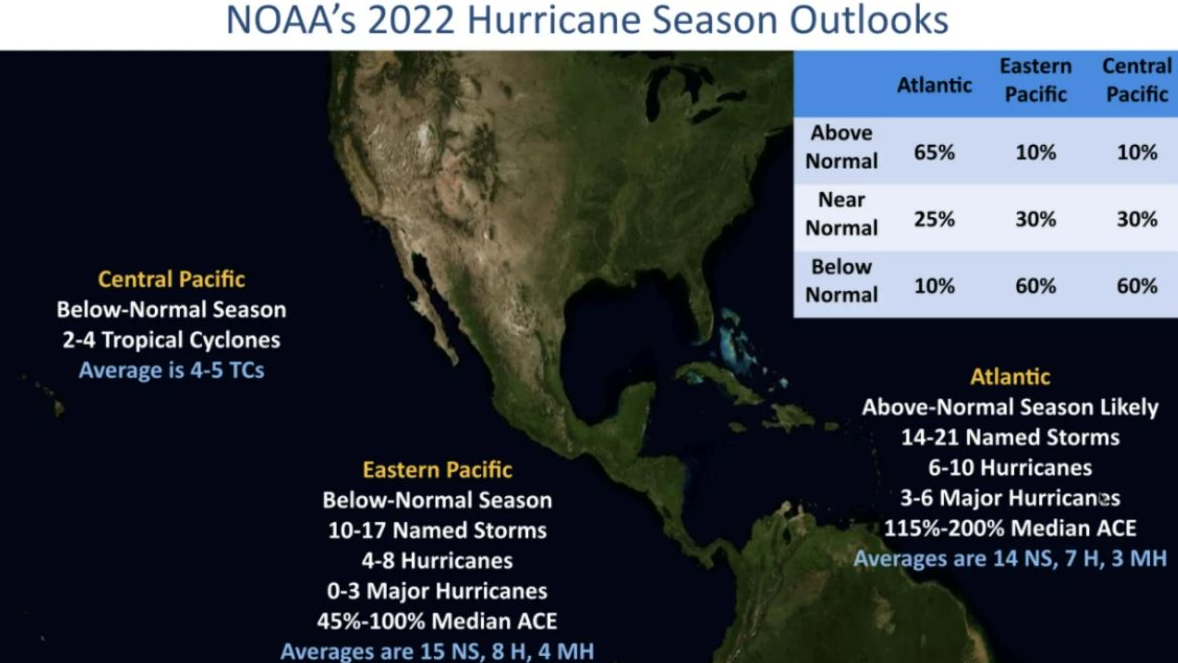 NOAA's 2022 Hurricane Season Outlooks

| | Atlantic | Eastern Pacific | Central Pacific |
|---|---|---|---|
| Above Normal | 65% | 10% | 10% |
| Near Normal | 25% | 30% | 30% |
| Below Normal | 10% | 60% | 60% |

Central Pacific
Below-Normal Season
2-4 Tropical Cyclones
Average is 4-5 TCs

Eastern Pacific
Below-Normal Season
10-17 Named Storms
4-8 Hurricanes
0-3 Major Hurricanes
45%-100% Median ACE
Averages are 15 NS, 8 H, 4 MH

Atlantic
Above-Normal Season Likely
14-21 Named Storms
6-10 Hurricanes
3-6 Major Hurricanes
115%-200% Median ACE
Averages are 14 NS, 7 H, 3 MH